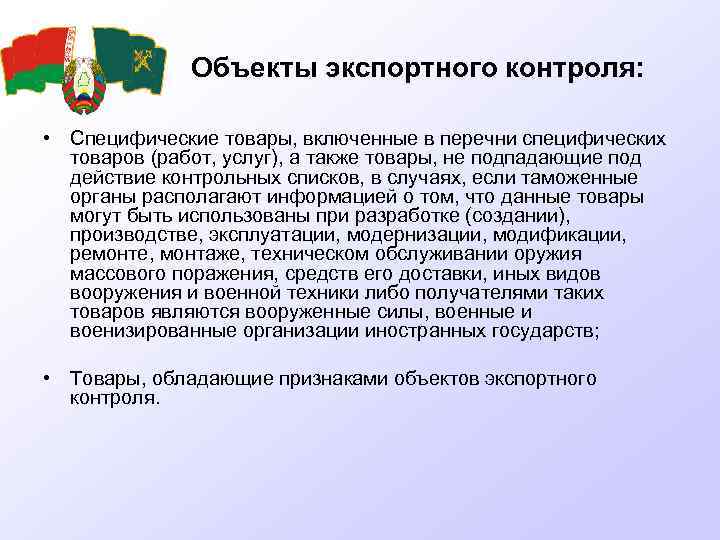 Объекты экспортного контроля:

• Специфические товары, включенные в перечни специфических товаров (работ, услуг), а также товары, не подпадающие под действие контрольных списков, в случаях, если таможенные органы располагают информацией о том, что данные товары могут быть использованы при разработке (создании), производстве, эксплуатации, модернизации, модификации, ремонте, монтаже, техническом обслуживании оружия массового поражения, средств его доставки, иных видов вооружения и военной техники либо получателями таких товаров являются вооруженные силы, военные и военизированные организации иностранных государств;

• Товары, обладающие признаками объектов экспортного контроля.